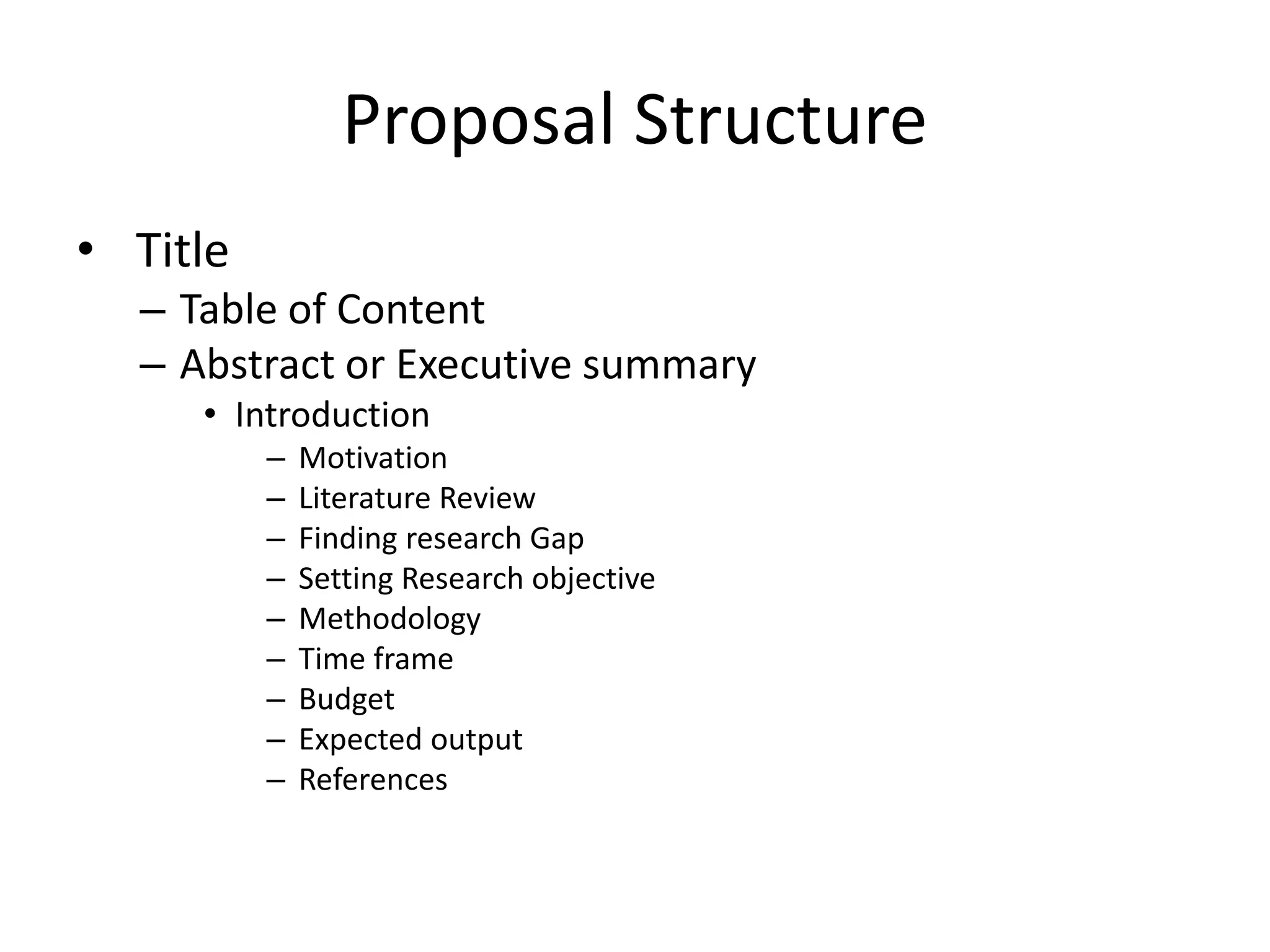 Proposal Structure

• Title
– Table of Content
– Abstract or Executive summary
• Introduction
– Motivation
– Literature Review
– Finding research Gap
– Setting Research objective
– Methodology
– Time frame
– Budget
– Expected output
– References